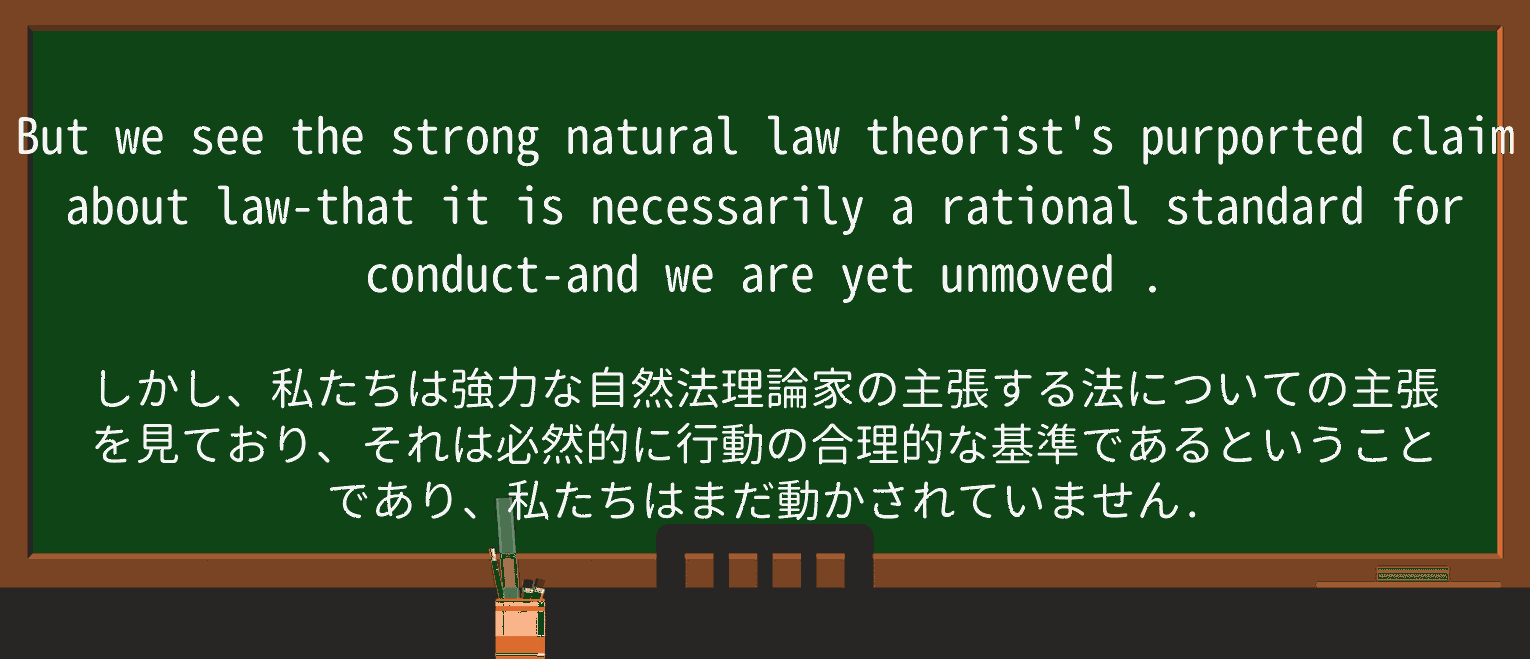 But we see the strong natural law theorist's purported claim about law-that it is necessarily a rational standard for conduct-and we are yet unmoved .

しかし、私たちは強力な自然法理論家の主張する法についての主張を見ており、それは必然的に行動の合理的な基準であるということであり、私たちはまだ動かされていません.